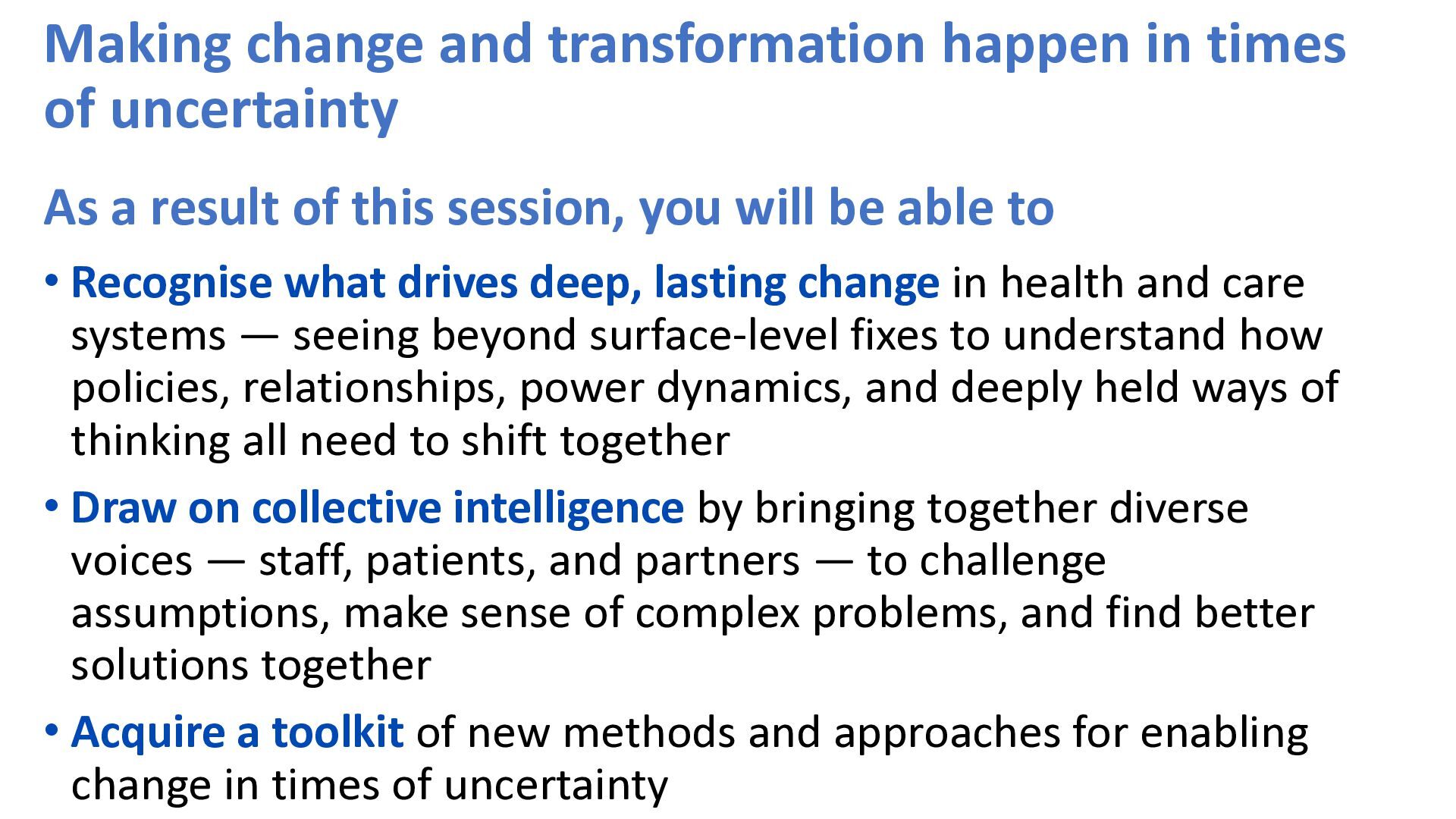 Making change and transformation happen in times of uncertainty

As a result of this session, you will be able to

• Recognise what drives deep, lasting change in health and care systems — seeing beyond surface-level fixes to understand how policies, relationships, power dynamics, and deeply held ways of thinking all need to shift together

• Draw on collective intelligence by bringing together diverse voices — staff, patients, and partners — to challenge assumptions, make sense of complex problems, and find better solutions together

• Acquire a toolkit of new methods and approaches for enabling change in times of uncertainty